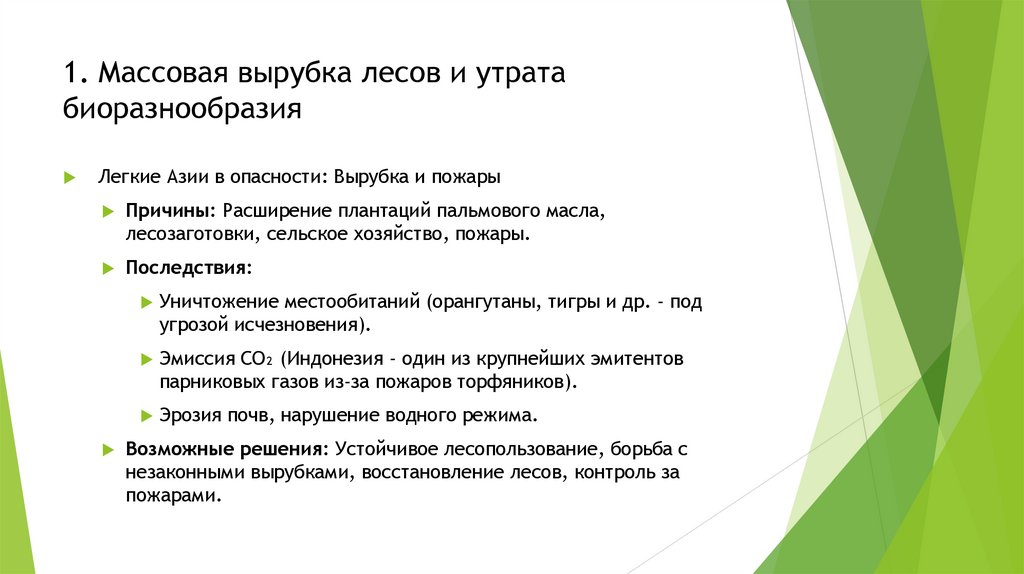 1. Массовая вырубка лесов и утрата биоразнообразия

Легкие Азии в опасности: Вырубка и пожары

Причины: Расширение плантаций пальмового масла, лесозаготовки, сельское хозяйство, пожары.

Последствия:

Уничтожение местообитаний (орангутаны, тигры и др. - под угрозой исчезновения).

Эмиссия $CO_2$ (Индонезия - один из крупнейших эмитентов парниковых газов из-за пожаров торфяников).

Эрозия почв, нарушение водного режима.

Возможные решения: Устойчивое лесопользование, борьба с незаконными вырубками, восстановление лесов, контроль за пожарами.